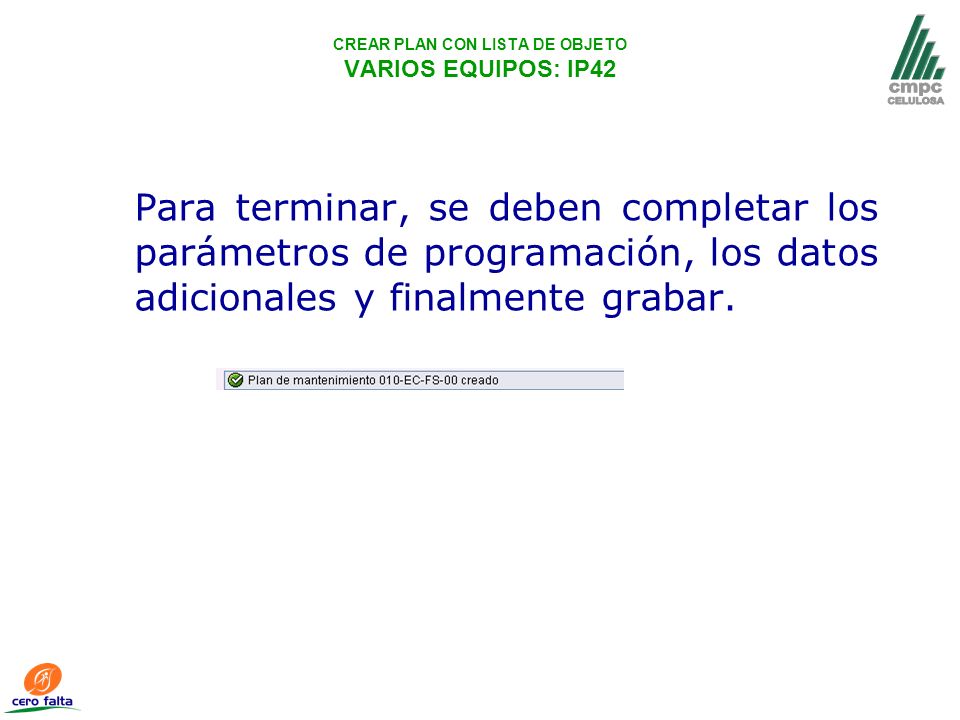 CREAR PLAN CON LISTA DE OBJETO
VARIOS EQUIPOS: IP42

cmpc
CELULOSA

Para terminar, se deben completar los parámetros de programación, los datos adicionales y finalmente grabar.

Plan de mantenimiento 010-EC-FS-00 creado

cero falta